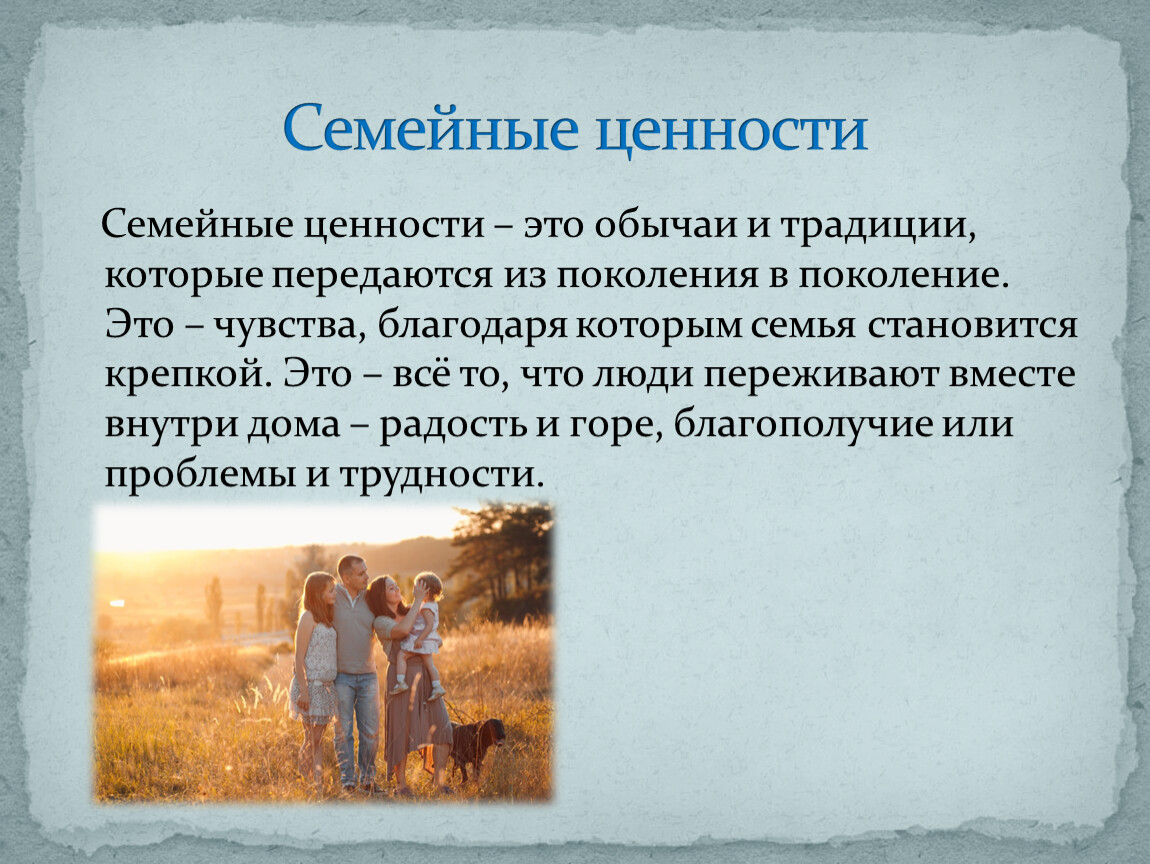 Семейные ценности

Семейные ценности – это обычаи и традиции, которые передаются из поколения в поколение. Это – чувства, благодаря которым семья становится крепкой. Это – всё то, что люди переживают вместе внутри дома – радость и горе, благополучие или проблемы и трудности.